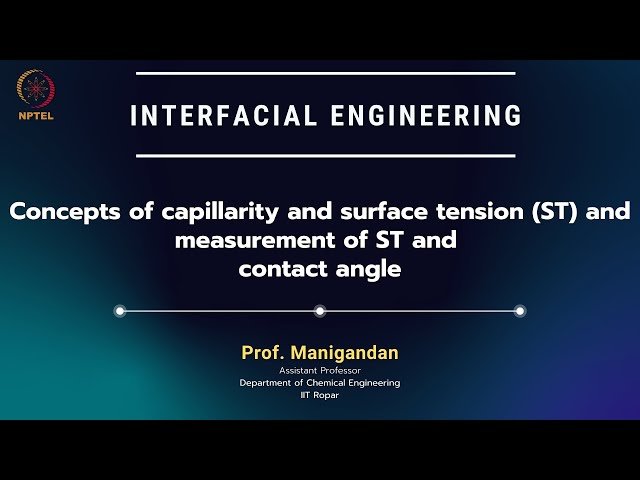 NPTEL

INTERFACIAL ENGINEERING

Concepts of capillarity and surface tension (ST) and measurement of ST and contact angle

Prof. Manigandan
Assistant Professor
Department of Chemical Engineering
IIT Ropar